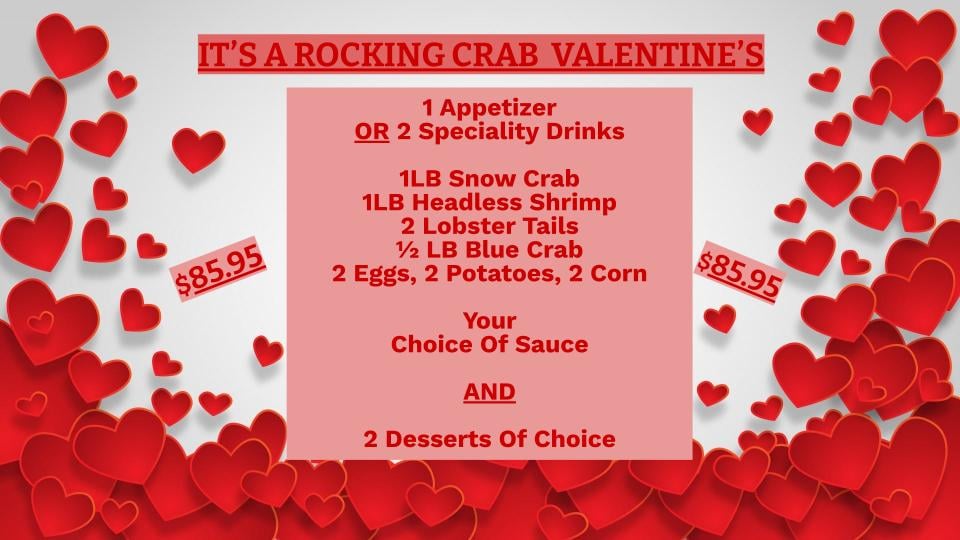 IT'S A ROCKING CRAB VALENTINE'S

$85.95

1 Appetizer
OR 2 Speciality Drinks

1LB Snow Crab
1LB Headless Shrimp
2 Lobster Tails
½ LB Blue Crab
2 Eggs, 2 Potatoes, 2 Corn

Your
Choice Of Sauce

AND

2 Desserts Of Choice

$85.95